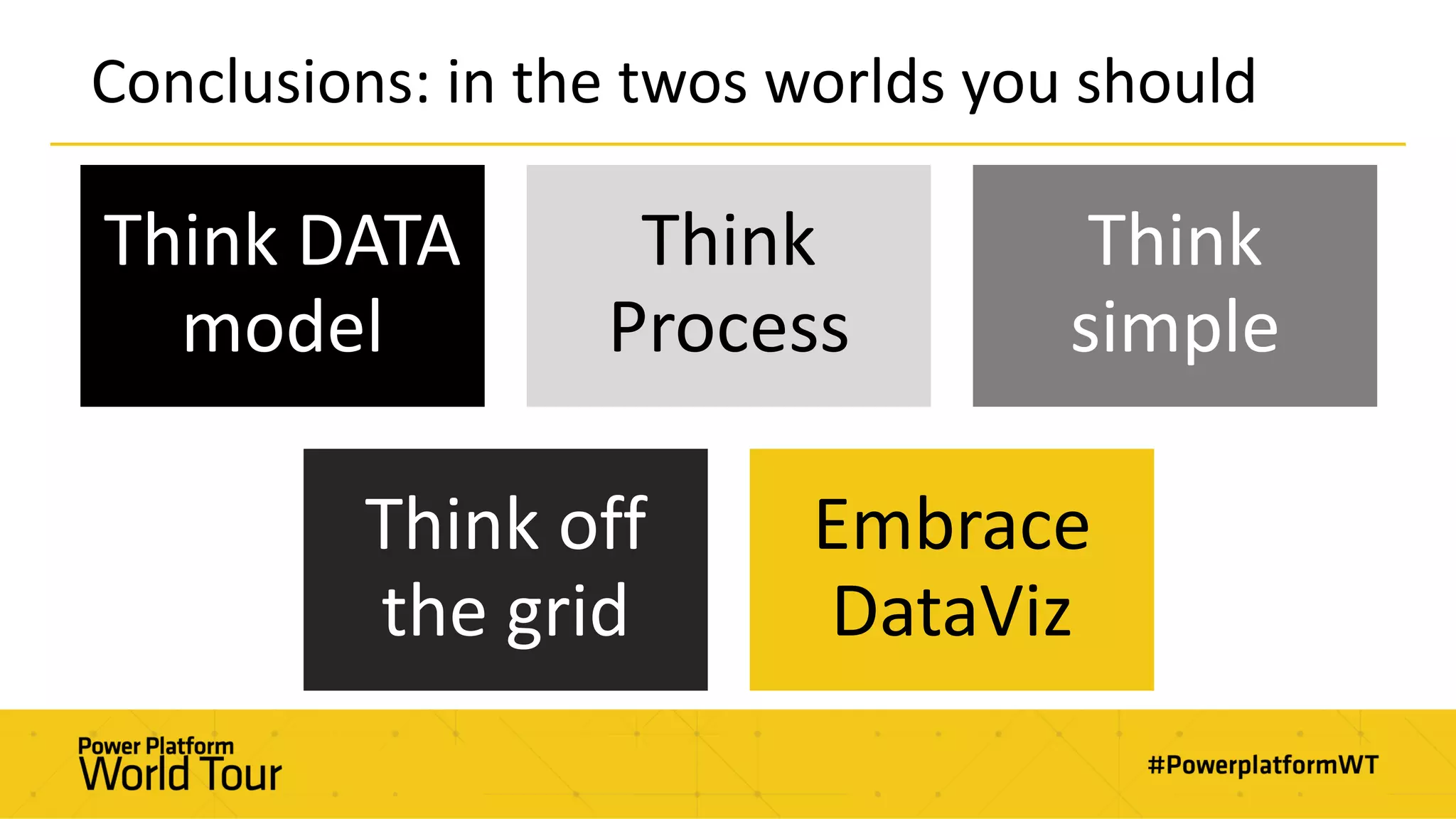 Conclusions: in the twos worlds you should

Think DATA model

Think Process

Think simple

Think off the grid

Embrace DataViz

Power Platform
World Tour

#PowerplatformWT